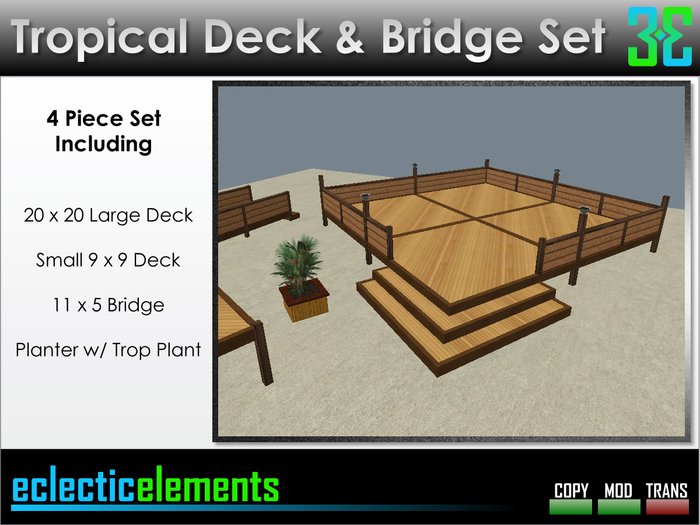 Tropical Deck & Bridge Set

3E

4 Piece Set Including

20 x 20 Large Deck

Small 9 x 9 Deck

11 x 5 Bridge

Planter w/ Trop Plant

eclecticelements

COPY MOD TRANS